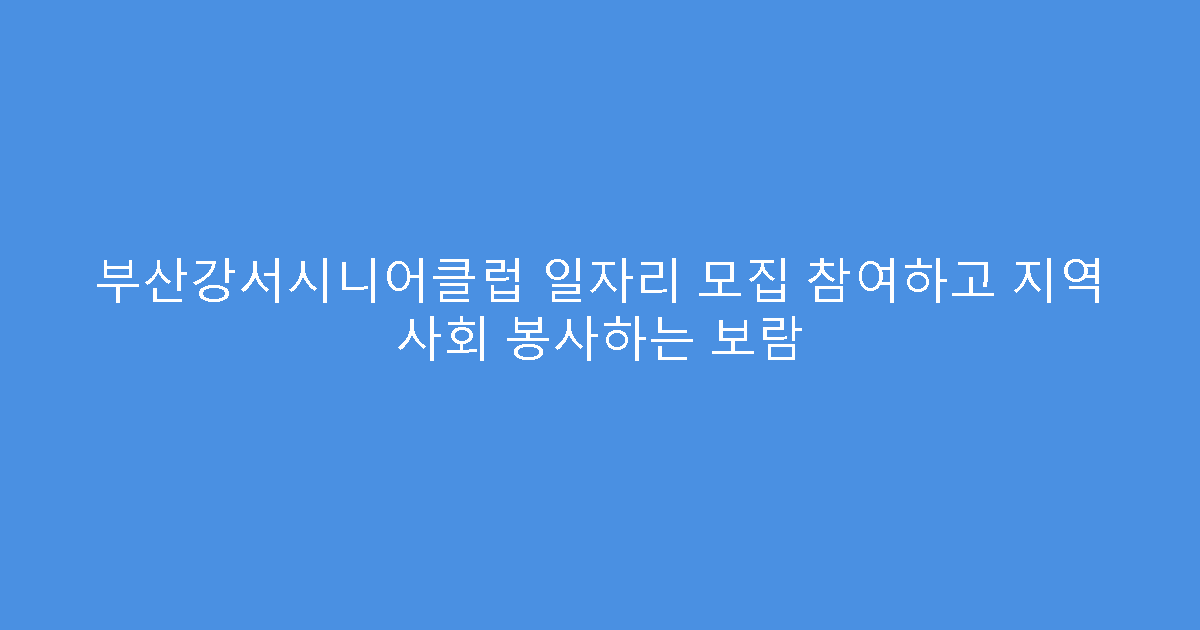 부산강서시니어클럽 일자리 모집 참여하고 지역사회 봉사하는 보람